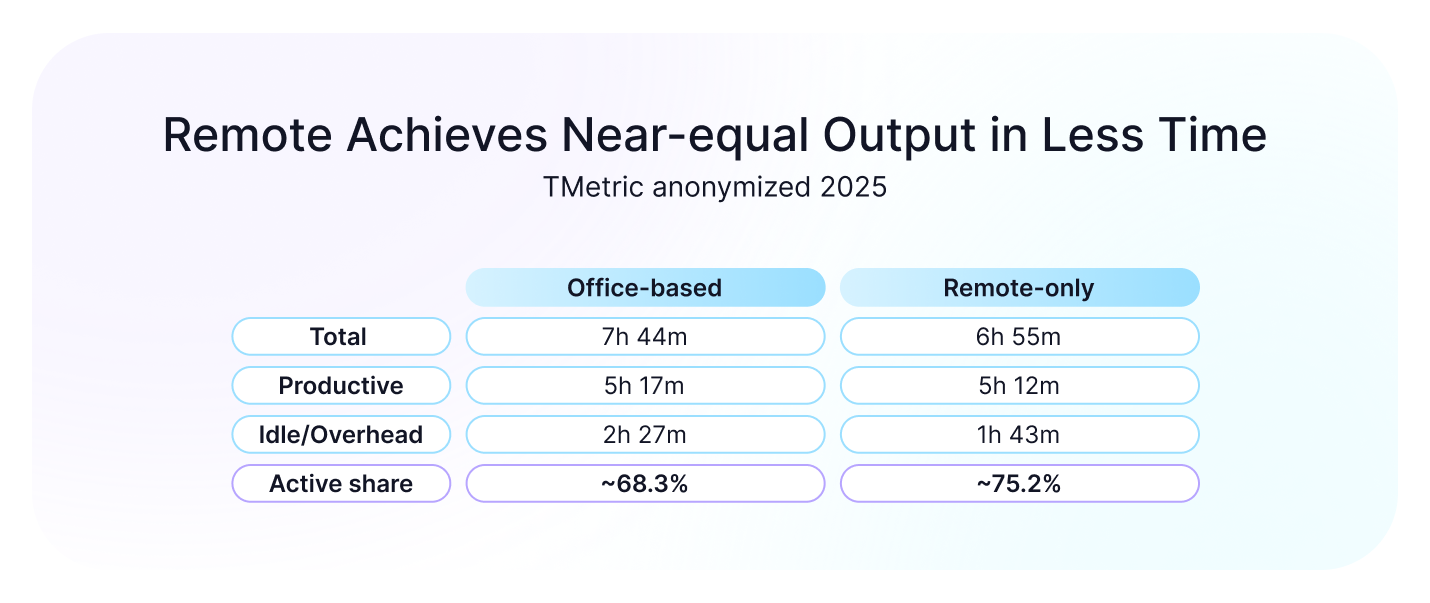 Remote Achieves Near-equal Output in Less Time

TMetric anonymized 2025

| | Office-based | Remote-only |
|---|---|---|
| Total | 7h 44m | 6h 55m |
| Productive | 5h 17m | 5h 12m |
| Idle/Overhead | 2h 27m | 1h 43m |
| Active share | ~68.3% | ~75.2% |